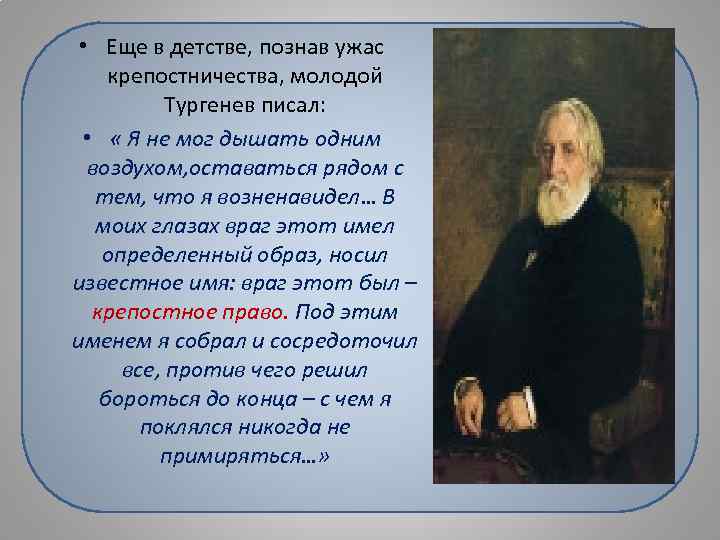 • Еще в детстве, познав ужас крепостничества, молодой Тургенев писал:

• « Я не мог дышать одним воздухом,оставаться рядом с тем, что я возненавидел… В моих глазах враг этот имел определенный образ, носил известное имя: враг этот был – крепостное право. Под этим именем я собрал и сосредоточил все, против чего решил бороться до конца – с чем я поклялся никогда не примиряться…»